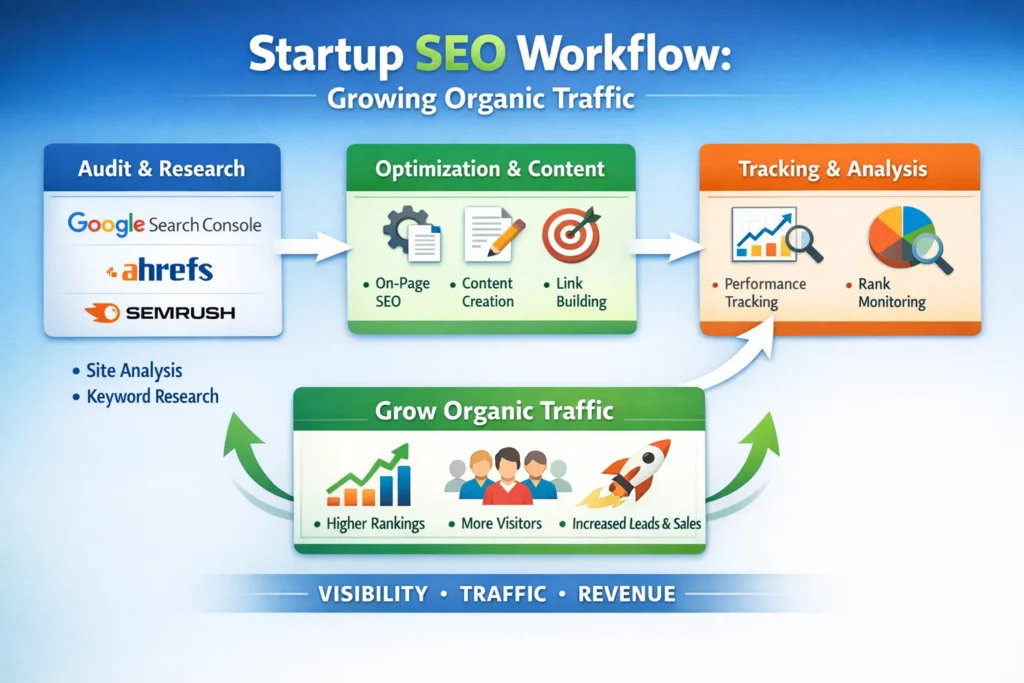 Startup SEO Workflow:
Growing Organic Traffic

Audit & Research

Google Search Console

ahrefs

SEMRUSH

• Site Analysis
• Keyword Research

Optimization & Content

• On-Page SEO
• Content Creation
• Link Building

Tracking & Analysis

• Performance Tracking
• Rank Monitoring

Grow Organic Traffic

• Higher Rankings
• More Visitors
• Increased Leads & Sales

VISIBILITY • TRAFFIC • REVENUE